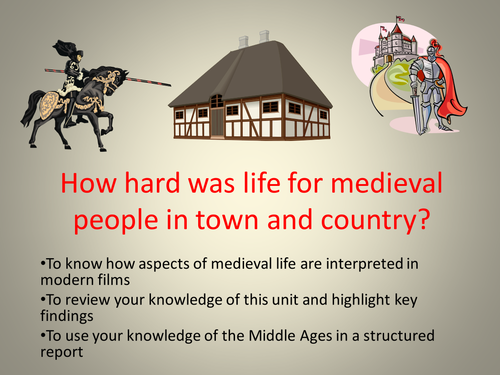 How hard was life for medieval people in town and country?

•To know how aspects of medieval life are interpreted in modern films

•To review your knowledge of this unit and highlight key findings

•To use your knowledge of the Middle Ages in a structured report